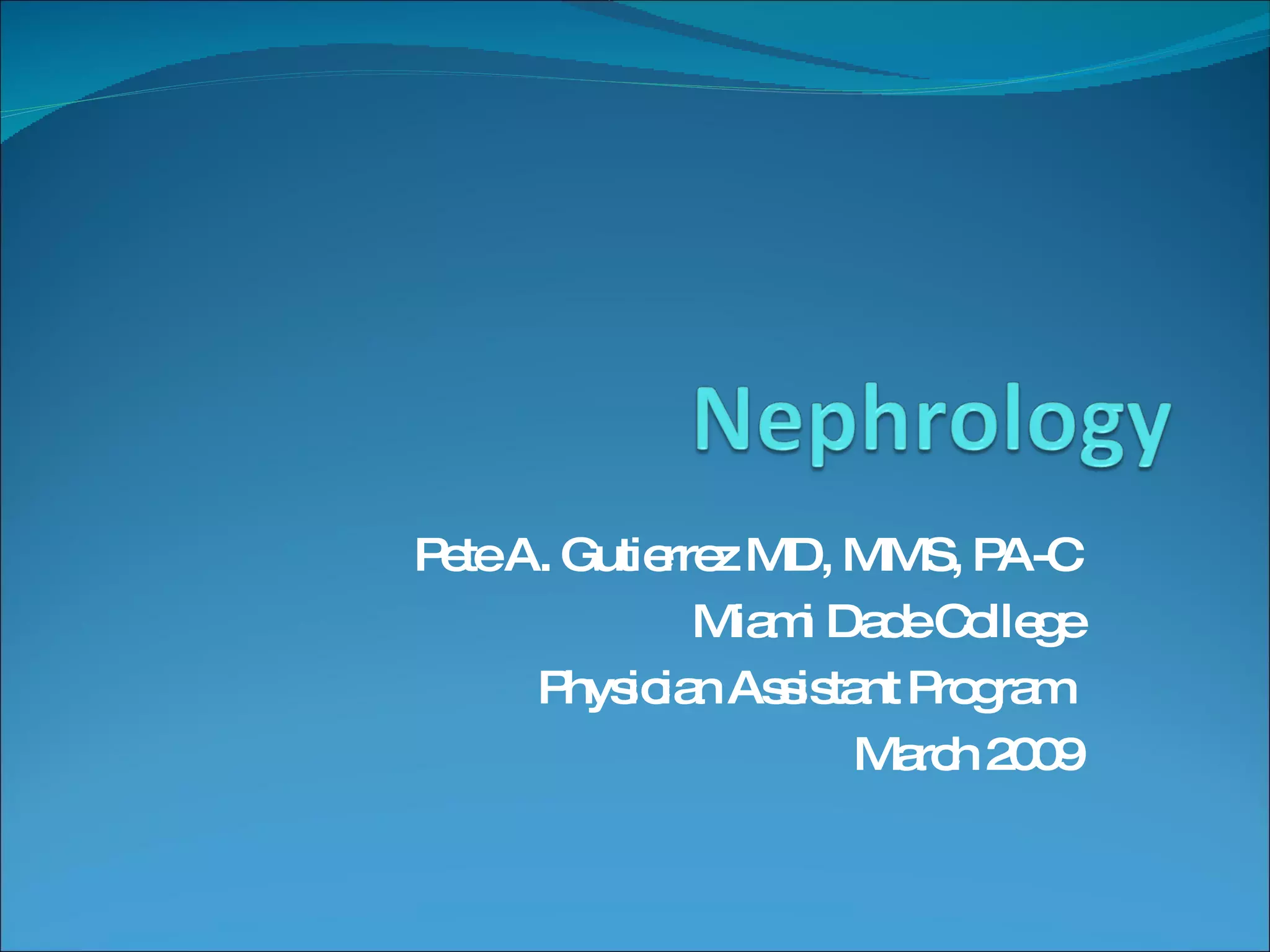 Nephrology

Pete A. Gutierrez MD, MMS, PA-C
Miami Dade College
Physician Assistant Program
March 2009